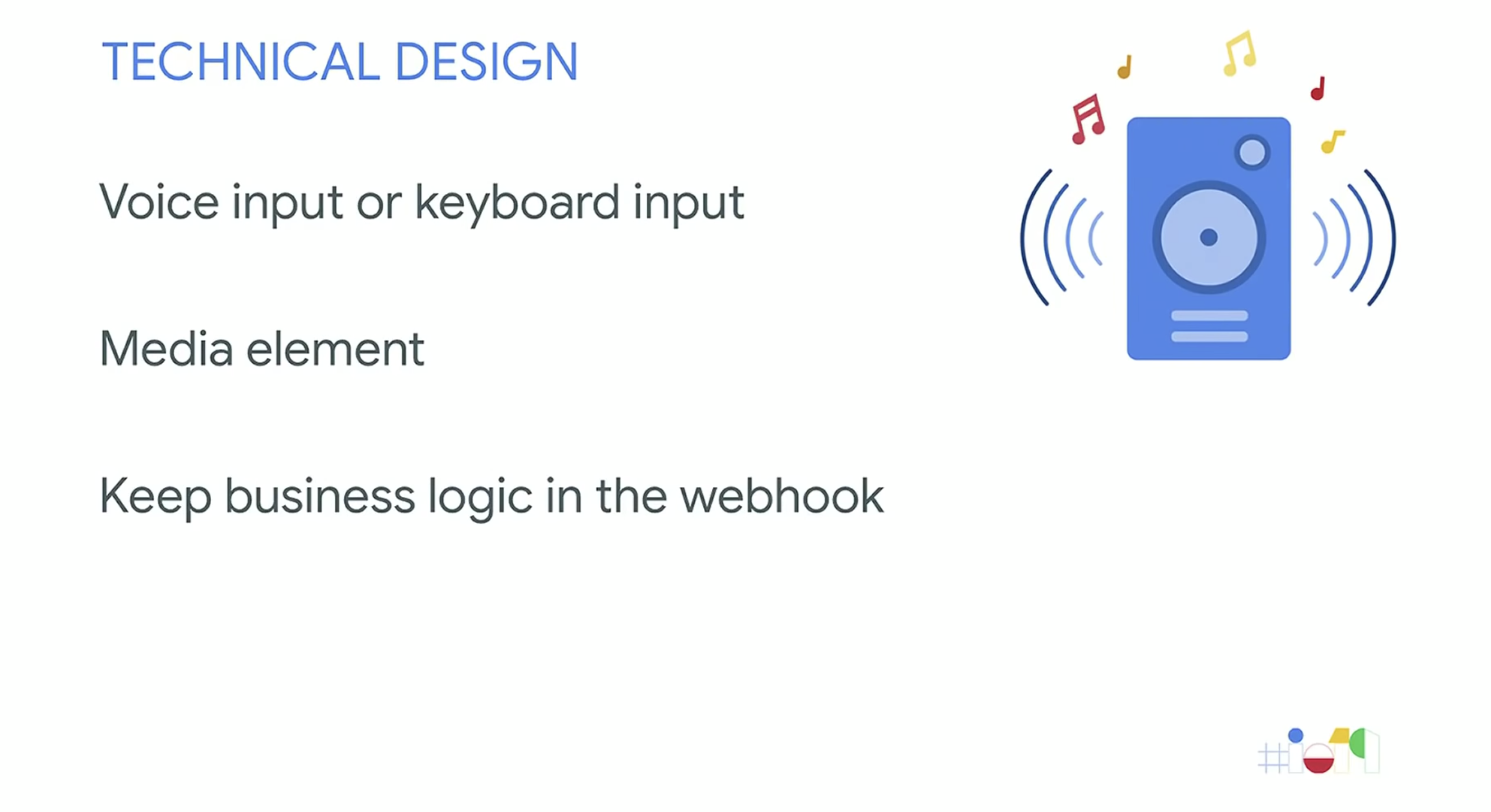 TECHNICAL DESIGN

Voice input or keyboard input

Media element

Keep business logic in the webhook

#io19